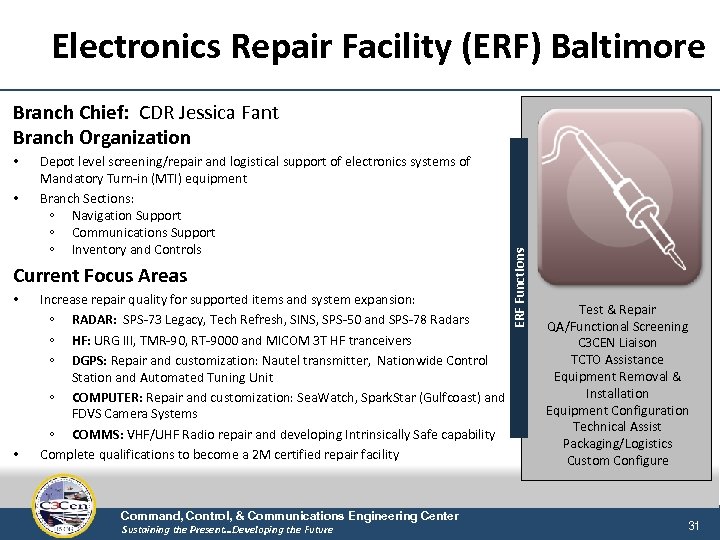 Electronics Repair Facility (ERF) Baltimore

Branch Chief: CDR Jessica Fant

Branch Organization

• Depot level screening/repair and logistical support of electronics systems of Mandatory Turn-in (MTI) equipment
• Branch Sections:
  ◦ Navigation Support
  ◦ Communications Support
  ◦ Inventory and Controls

Current Focus Areas

• Increase repair quality for supported items and system expansion:
  ◦ RADAR: SPS-73 Legacy, Tech Refresh, SINS, SPS-50 and SPS-78 Radars
  ◦ HF: URG III, TMR-90, RT-9000 and MICOM 3T HF tranceivers
  ◦ DGPS: Repair and customization: Nautel transmitter, Nationwide Control Station and Automated Tuning Unit
  ◦ COMPUTER: Repair and customization: SeaWatch, SparkStar (Gulfcoast) and FDVS Camera Systems
  ◦ COMMS: VHF/UHF Radio repair and developing Intrinsically Safe capability
• Complete qualifications to become a 2M certified repair facility

ERF Functions

Test & Repair
QA/Functional Screening
C3CEN Liaison
TCTO Assistance
Equipment Removal & Installation
Equipment Configuration
Technical Assist
Packaging/Logistics
Custom Configure

C3Cen

Command, Control, & Communications Engineering Center
Sustaining the Present...Developing the Future

31